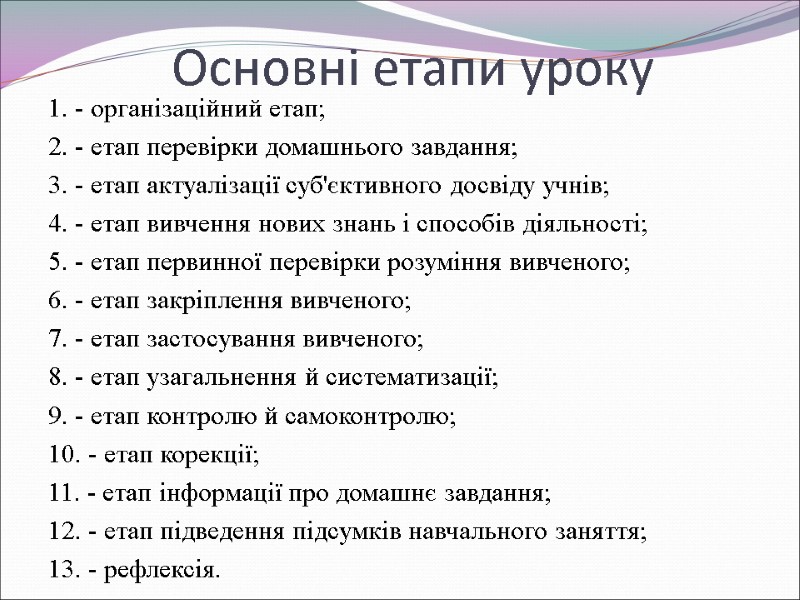 Основні етапи уроку

1. - організаційний етап;
2. - етап перевірки домашнього завдання;
3. - етап актуалізації суб'єктивного досвіду учнів;
4. - етап вивчення нових знань і способів діяльності;
5. - етап первинної перевірки розуміння вивченого;
6. - етап закріплення вивченого;
7. - етап застосування вивченого;
8. - етап узагальнення й систематизації;
9. - етап контролю й самоконтролю;
10. - етап корекції;
11. - етап інформації про домашнє завдання;
12. - етап підведення підсумків навчального заняття;
13. - рефлексія.